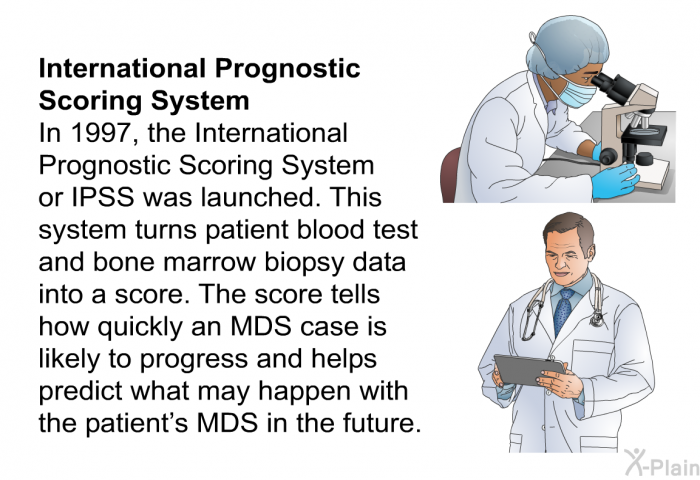 International Prognostic Scoring System
In 1997, the International Prognostic Scoring System or IPSS was launched. This system turns patient blood test and bone marrow biopsy data into a score. The score tells how quickly an MDS case is likely to progress and helps predict what may happen with the patient's MDS in the future.

X-Plain